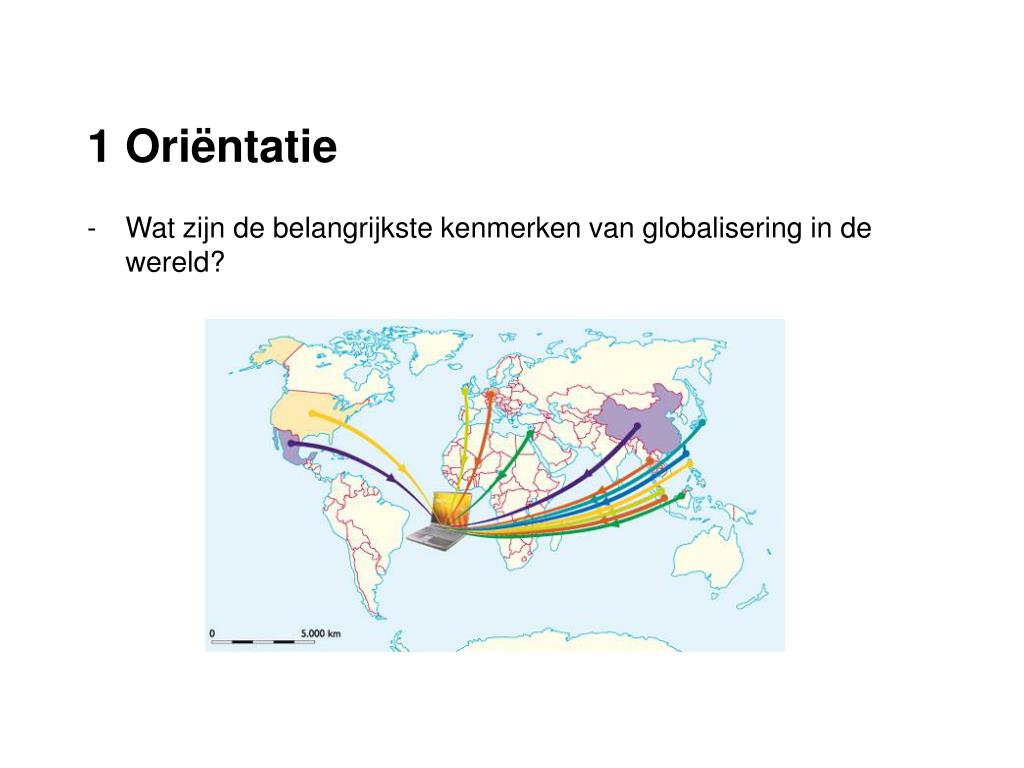 1 Oriëntatie

- Wat zijn de belangrijkste kenmerken van globalisering in de wereld?

0 5.000 km